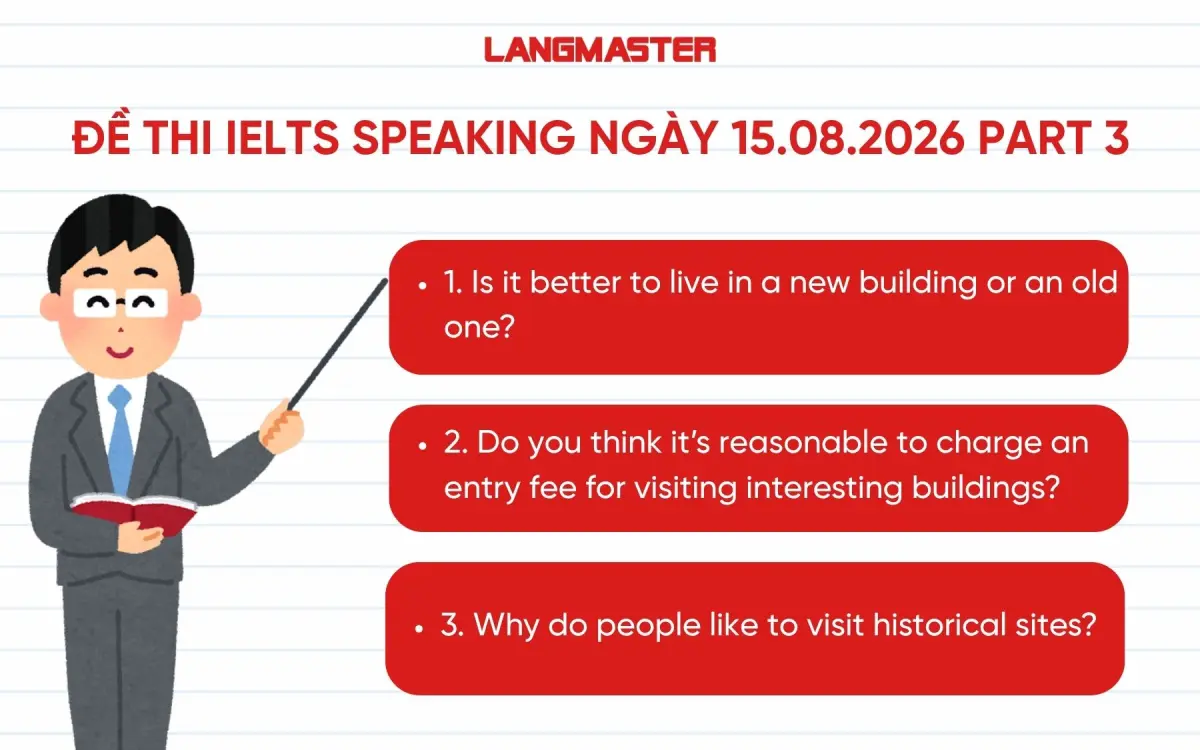 LANGMASTER

ĐỀ THI IELTS SPEAKING NGÀY 15.08.2026 PART 3

• 1. Is it better to live in a new building or an old one?

• 2. Do you think it's reasonable to charge an entry fee for visiting interesting buildings?

• 3. Why do people like to visit historical sites?